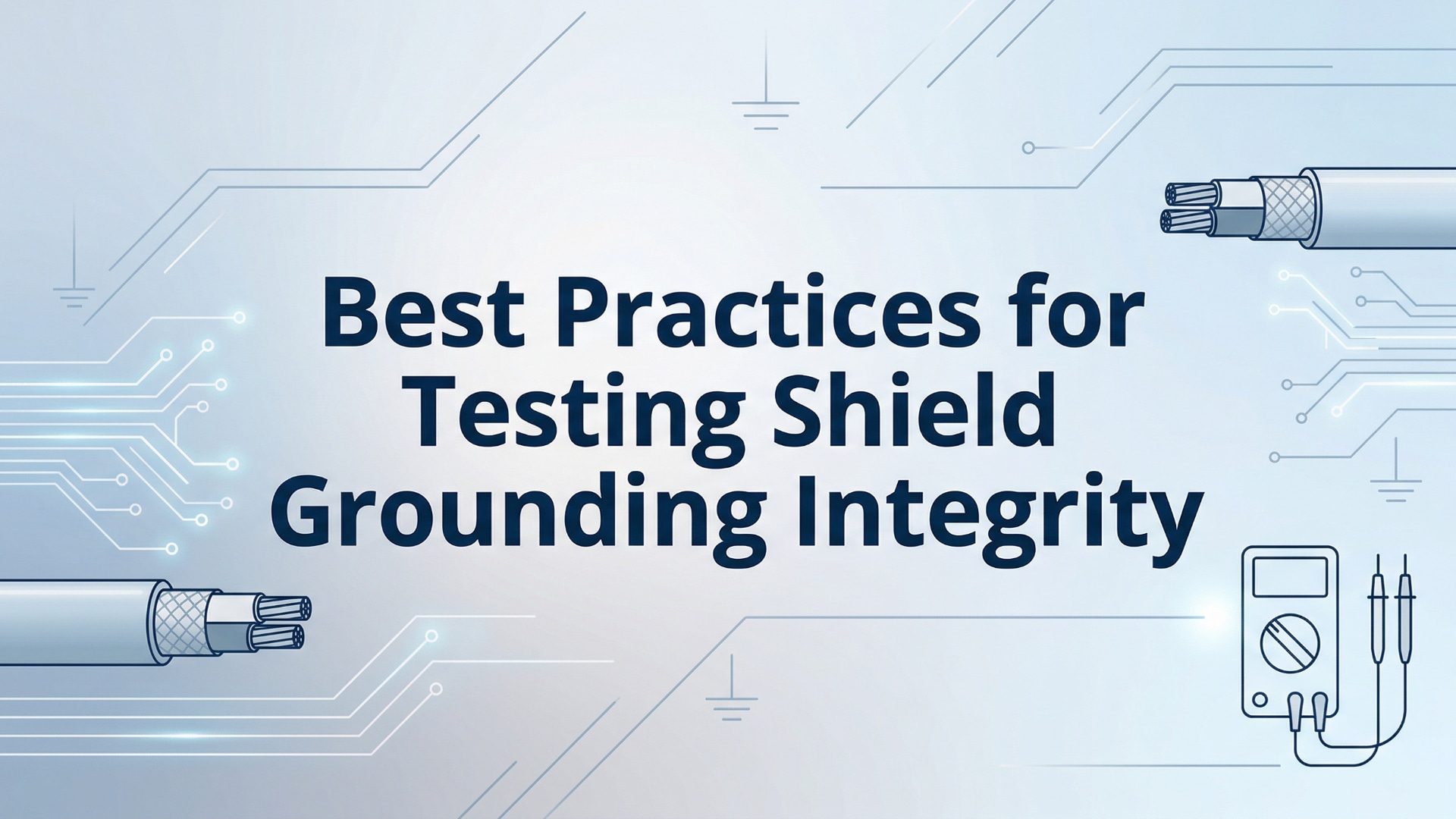 Best Practices for Testing Shield Grounding Integrity